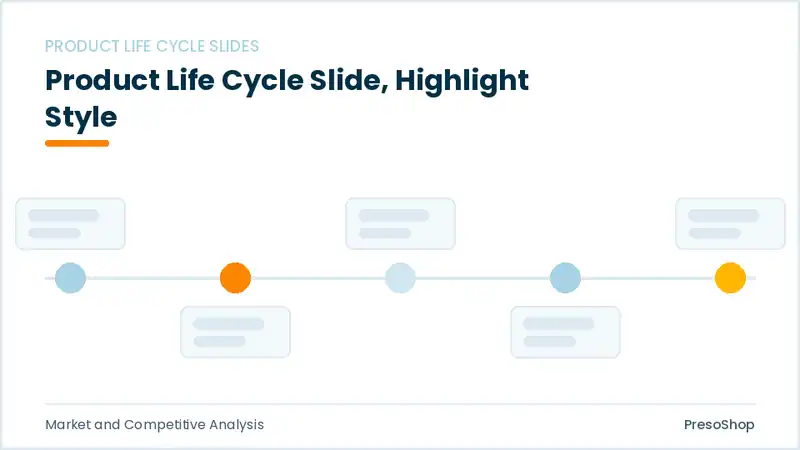 PRODUCT LIFE CYCLE SLIDES

Product Life Cycle Slide, Highlight Style

Market and Competitive Analysis

PresoShop